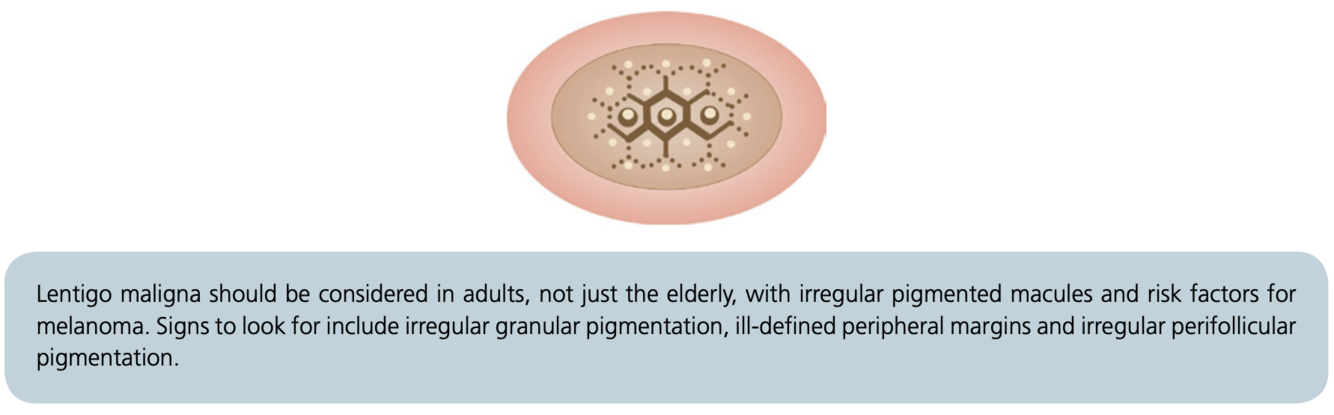 Lentigo maligna should be considered in adults, not just the elderly, with irregular pigmented macules and risk factors for melanoma. Signs to look for include irregular granular pigmentation, ill-defined peripheral margins and irregular perifollicular pigmentation.